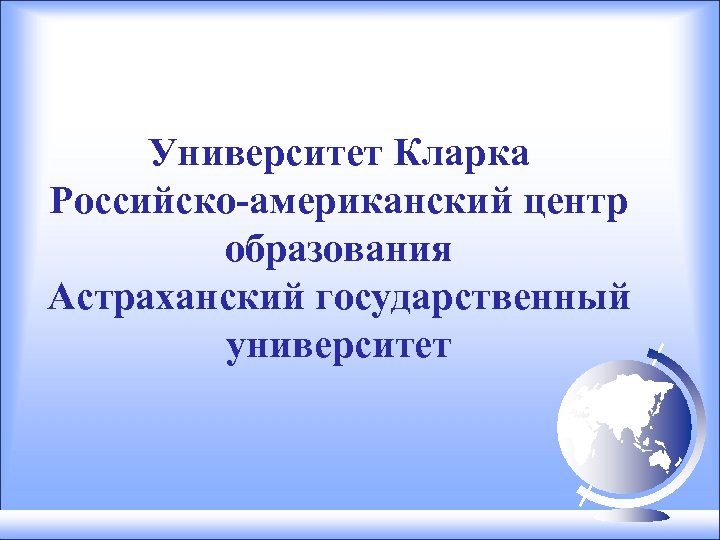 Университет Кларка
Российско-американский центр образования
Астраханский государственный университет